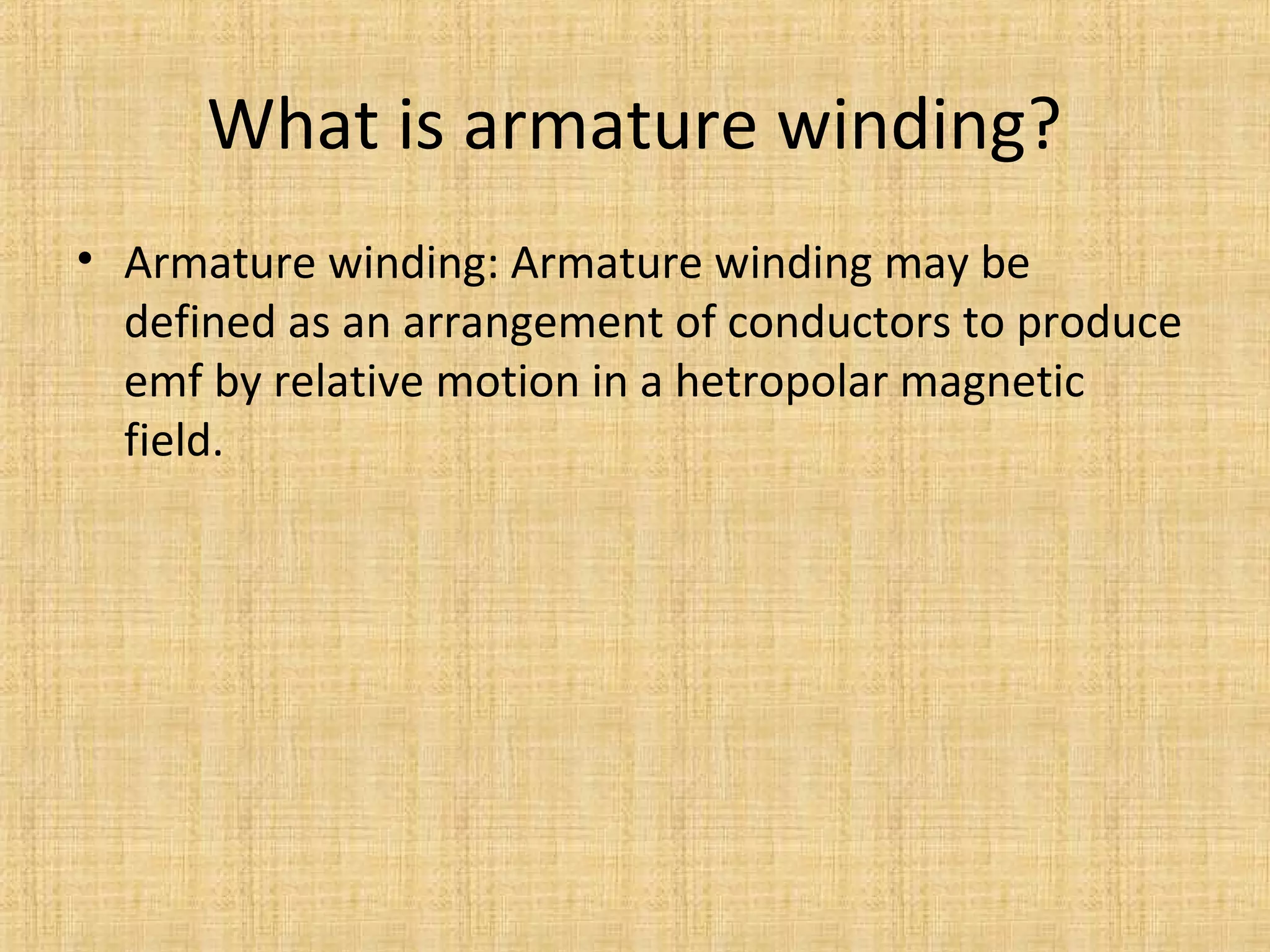 What is armature winding?

• Armature winding: Armature winding may be defined as an arrangement of conductors to produce emf by relative motion in a hetropolar magnetic field.